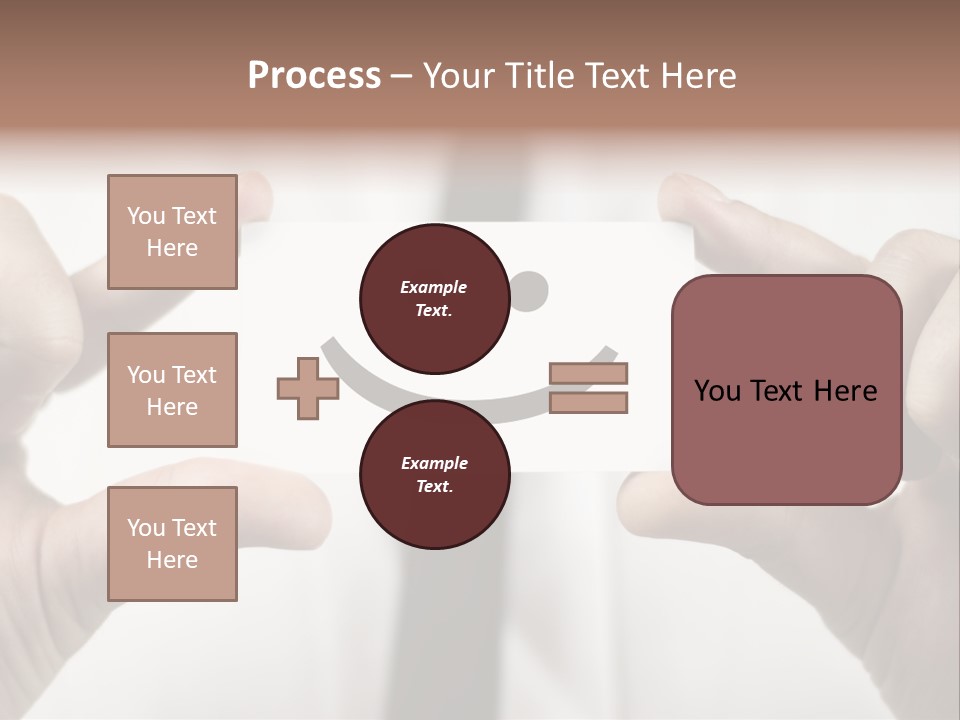 Process – Your Title Text Here

You Text Here

You Text Here

You Text Here

Example Text.

Example Text.

You Text Here